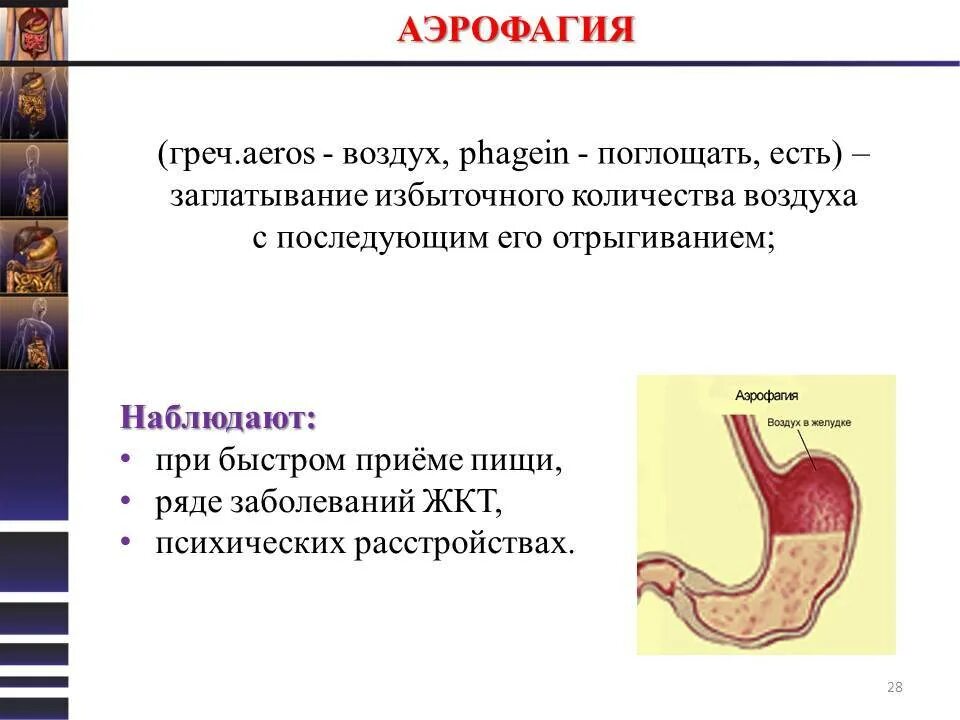 АЭРОФАГИЯ

(греч.aeros - воздух, phagein - поглощать, есть) – заглатывание избыточного количества воздуха с последующим его отрыгиванием;

Наблюдают:
• при быстром приёме пищи,
• ряде заболеваний ЖКТ,
• психических расстройствах.

Аэрофагия
Воздух в желудке

28